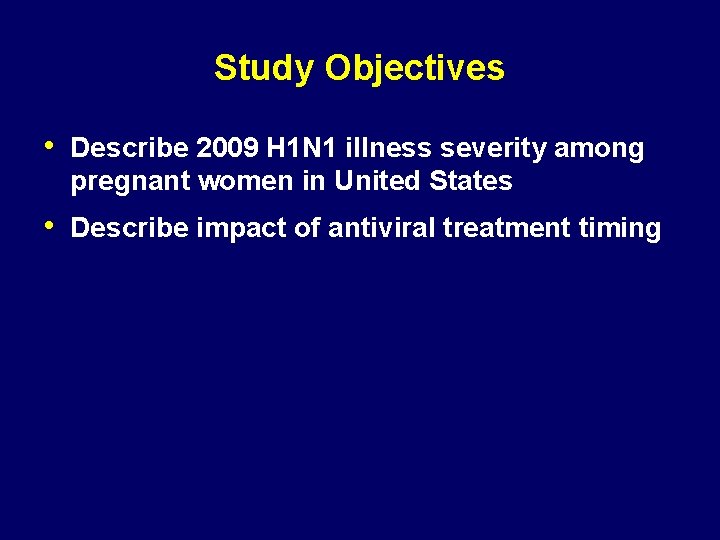 Study Objectives

• Describe 2009 H1N1 illness severity among pregnant women in United States

• Describe impact of antiviral treatment timing